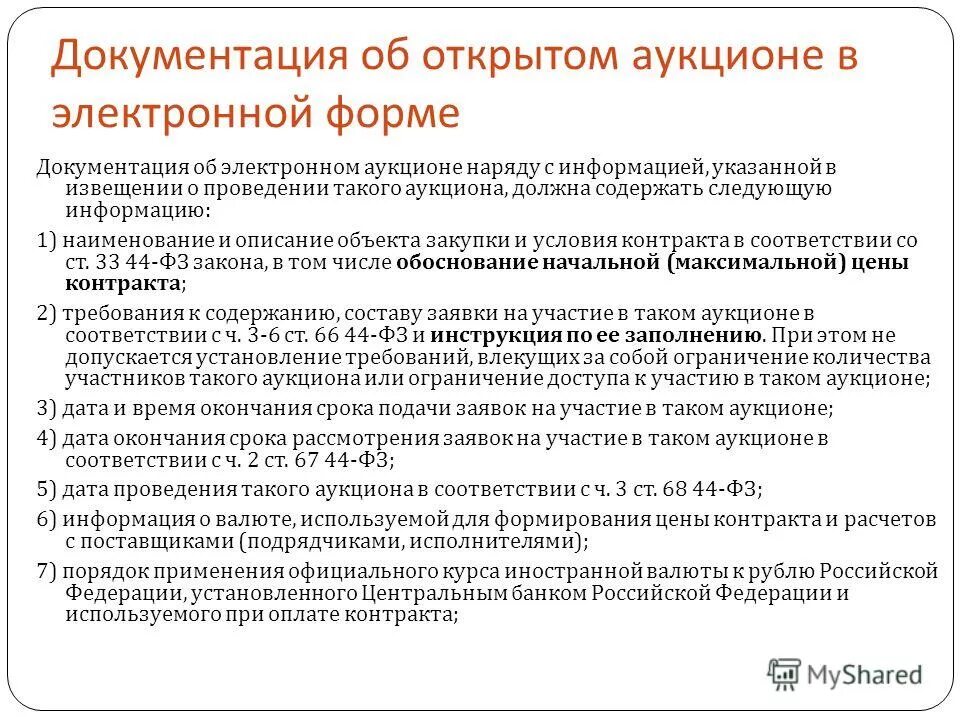 Документация об открытом аукционе в электронной форме

Документация об электронном аукционе наряду с информацией, указанной в извещении о проведении такого аукциона, должна содержать следующую информацию:

1) наименование и описание объекта закупки и условия контракта в соответствии со ст. 33 44-ФЗ закона, в том числе обоснование начальной (максимальной) цены контракта;

2) требования к содержанию, составу заявки на участие в таком аукционе в соответствии с ч. 3-6 ст. 66 44-ФЗ и инструкция по ее заполнению. При этом не допускается установление требований, влекущих за собой ограничение количества участников такого аукциона или ограничение доступа к участию в таком аукционе;

3) дата и время окончания срока подачи заявок на участие в таком аукционе;

4) дата окончания срока рассмотрения заявок на участие в таком аукционе в соответствии с ч. 2 ст. 67 44-ФЗ;

5) дата проведения такого аукциона в соответствии с ч. 3 ст. 68 44-ФЗ;

6) информация о валюте, используемой для формирования цены контракта и расчетов с поставщиками (подрядчиками, исполнителями);

7) порядок применения официального курса иностранной валюты к рублю Российской Федерации, установленного Центральным банком Российской Федерации и используемого при оплате контракта;

MyShared